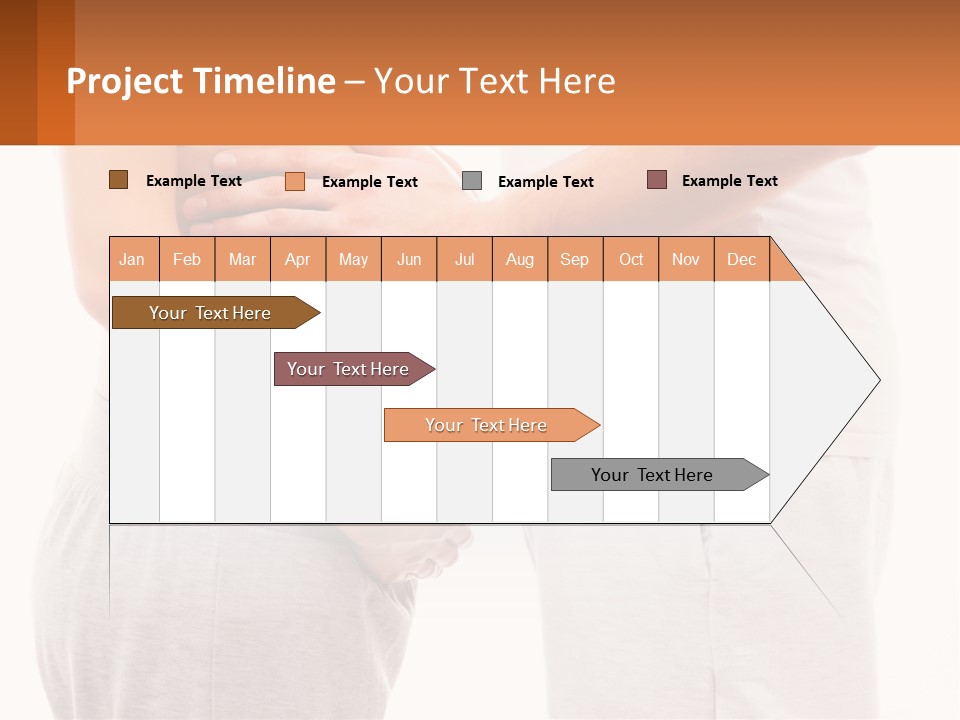 Project Timeline – Your Text Here

Example Text Example Text Example Text Example Text

| Jan | Feb | Mar | Apr | May | Jun | Jul | Aug | Sep | Oct | Nov | Dec |
|---|---|---|---|---|---|---|---|---|---|---|---|

Your Text Here

Your Text Here

Your Text Here

Your Text Here